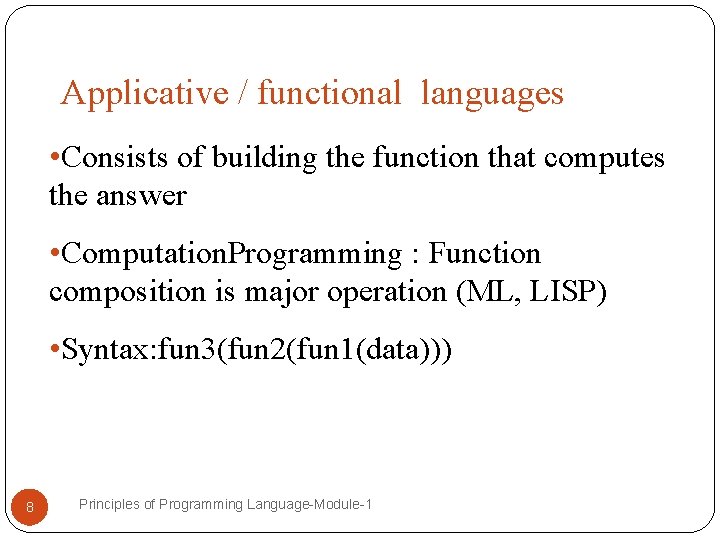 Applicative / functional languages

•Consists of building the function that computes the answer

•ComputationProgramming : Function composition is major operation (ML, LISP)

•Syntax:fun3(fun2(fun1(data)))

8

Principles of Programming Language-Module-1